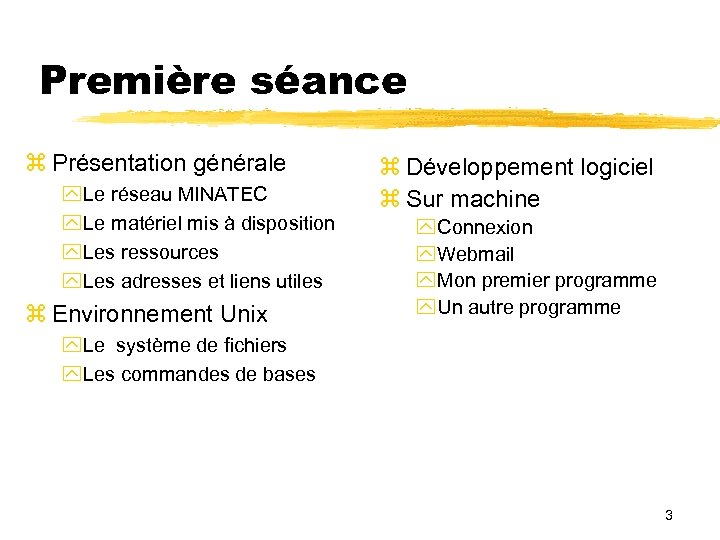 Première séance

Présentation générale

Le réseau MINATEC

Le matériel mis à disposition

Les ressources

Les adresses et liens utiles

Environnement Unix

Le système de fichiers

Les commandes de bases

Développement logiciel

Sur machine

Connexion

Webmail

Mon premier programme

Un autre programme

3